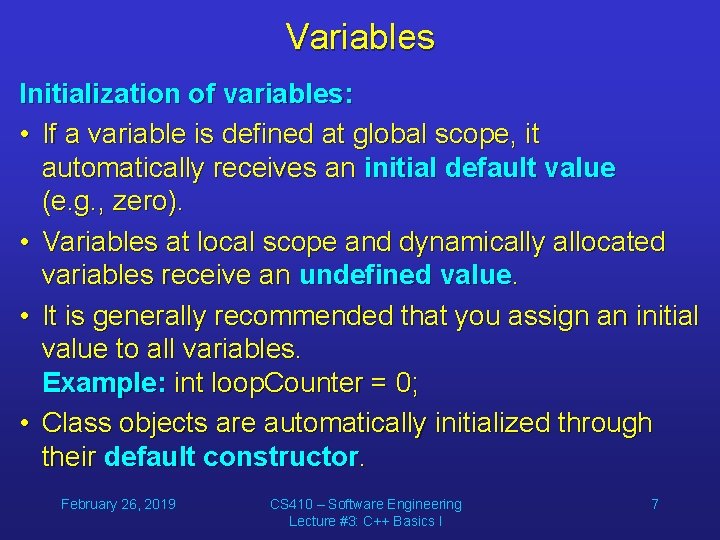 Variables

Initialization of variables:

• If a variable is defined at global scope, it automatically receives an initial default value (e.g., zero).

• Variables at local scope and dynamically allocated variables receive an undefined value.

• It is generally recommended that you assign an initial value to all variables.
Example: int loopCounter = 0;

• Class objects are automatically initialized through their default constructor.

February 26, 2019

CS410 – Software Engineering
Lecture #3: C++ Basics I

7